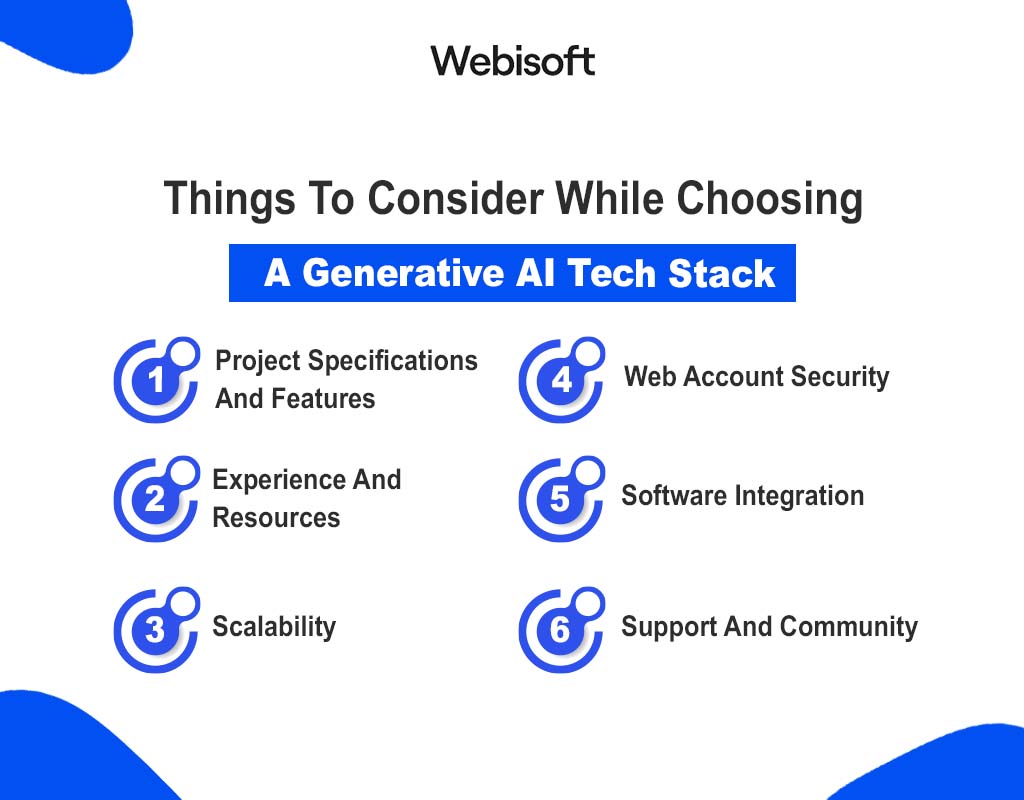 Webisoft

Things To Consider While Choosing

A Generative AI Tech Stack

1 Project Specifications And Features

2 Experience And Resources

3 Scalability

4 Web Account Security

5 Software Integration

6 Support And Community